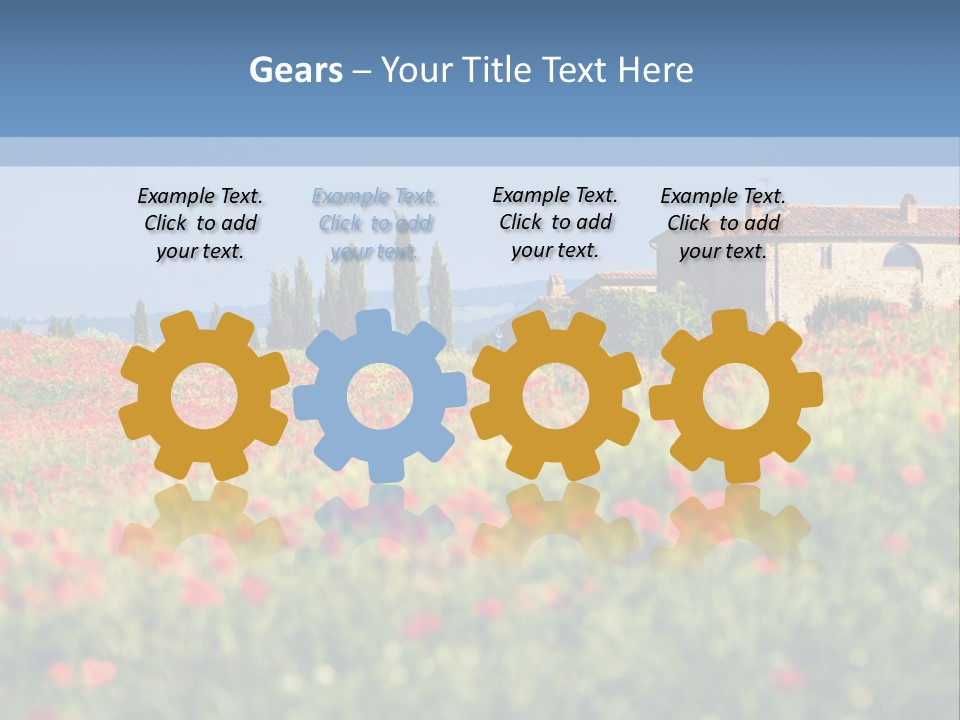 Gears – Your Title Text Here

Example Text. Click to add your text.

Example Text. Click to add your text.

Example Text. Click to add your text.

Example Text. Click to add your text.